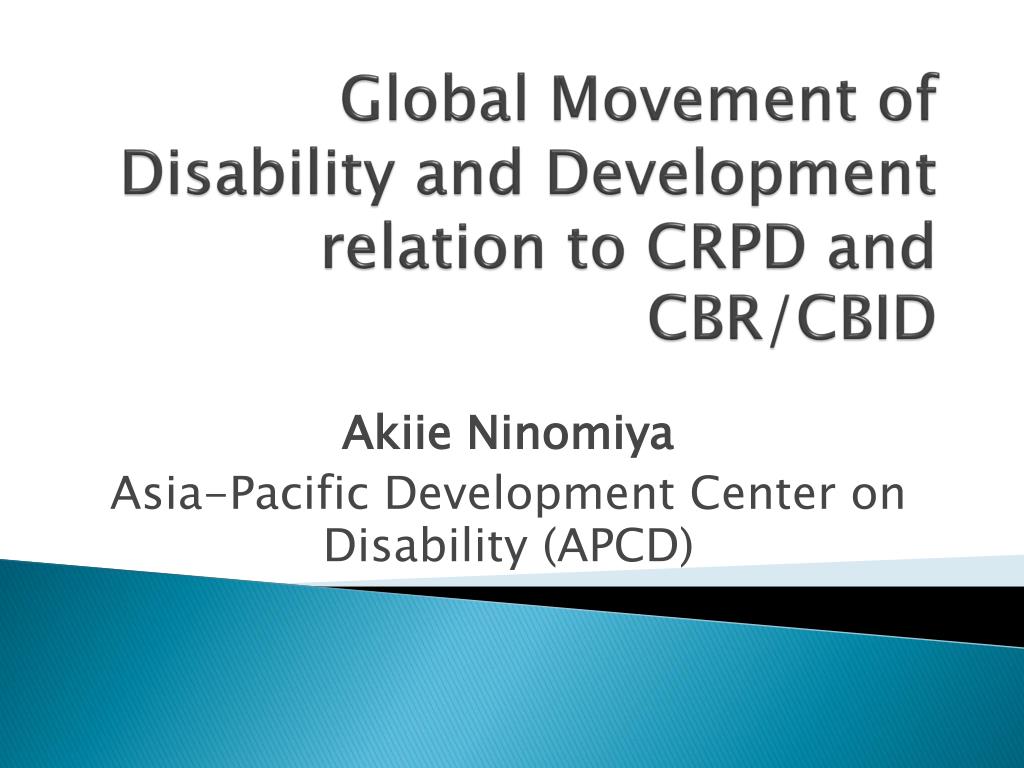 Global Movement of Disability and Development relation to CRPD and CBR/CBID

Akiie Ninomiya
Asia-Pacific Development Center on Disability (APCD)